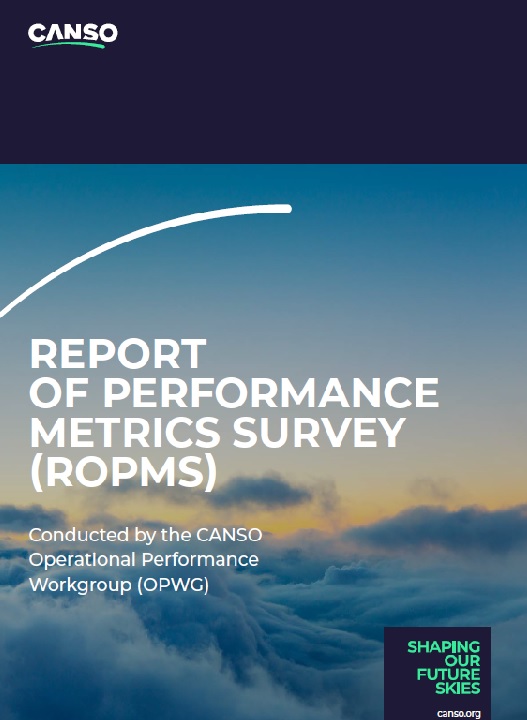 CANSO

REPORT OF PERFORMANCE METRICS SURVEY (ROPMS)

Conducted by the CANSO Operational Performance Workgroup (OPWG)

SHAPING OUR FUTURE SKIES

canso.org